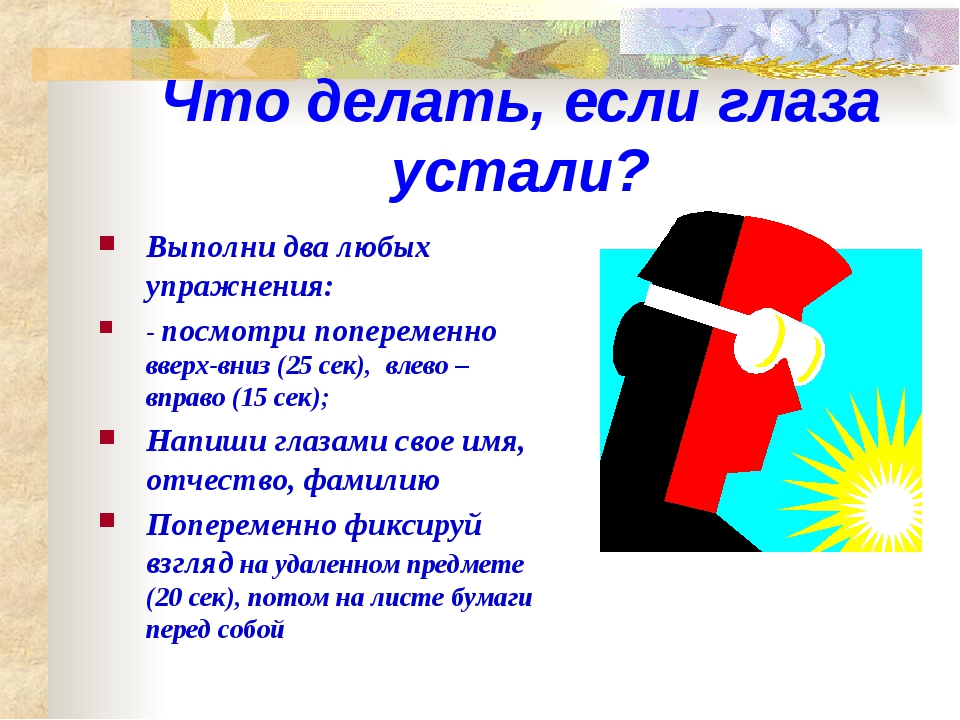 Что делать, если глаза устали?

Выполни два любых упражнения:

- посмотри попеременно вверх-вниз (25 сек), влево – вправо (15 сек);

Напиши глазами свое имя, отчество, фамилию

Попеременно фиксируй взгляд на удаленном предмете (20 сек), потом на листе бумаги перед собой